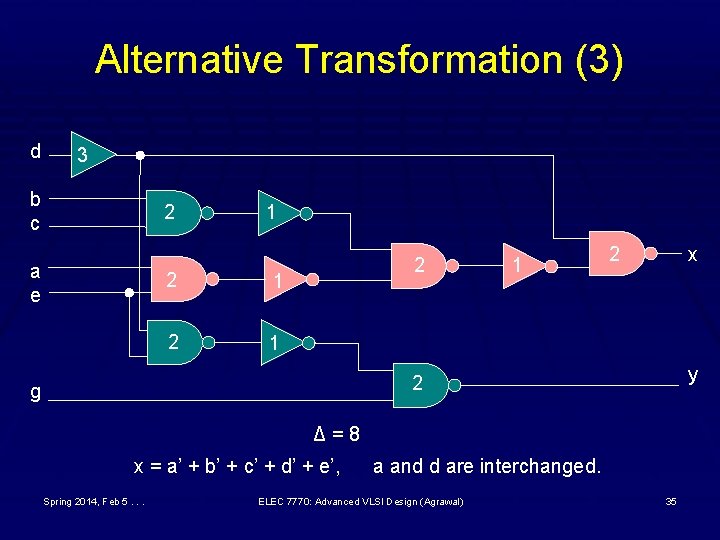 Alternative Transformation (3)

d
3
b
c
2
1
a
e
2
1
2
1
2
x
2
1
2
y
g

Δ = 8

x = a' + b' + c' + d' + e',      a and d are interchanged.

Spring 2014, Feb 5 . . .
ELEC 7770: Advanced VLSI Design (Agrawal)
35